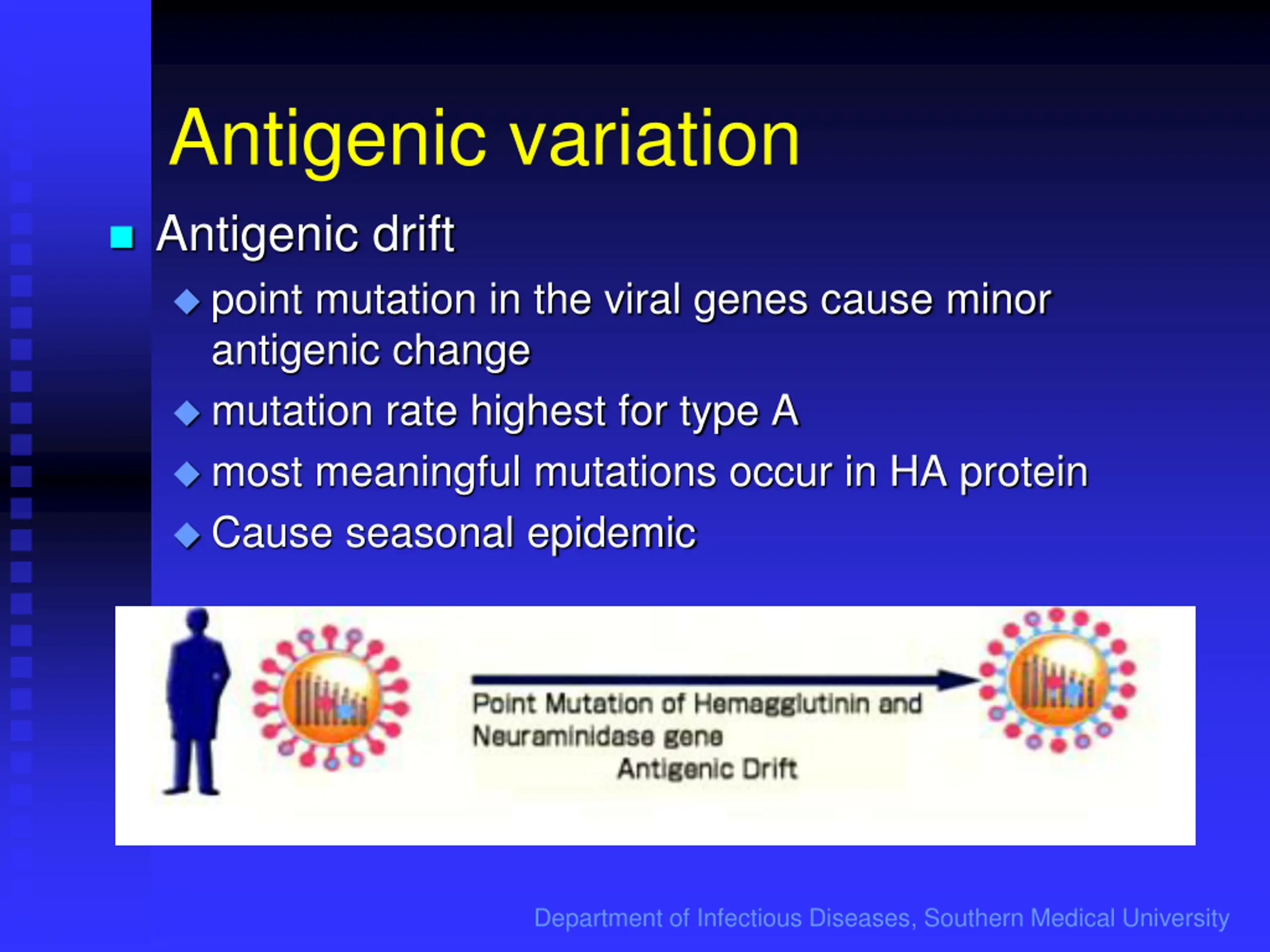 Antigenic variation

Antigenic drift

point mutation in the viral genes cause minor antigenic change

mutation rate highest for type A

most meaningful mutations occur in HA protein

Cause seasonal epidemic

Point Mutation of Hemagglutinin and Neuraminidase gene

Antigenic Drift

Department of Infectious Diseases, Southern Medical University